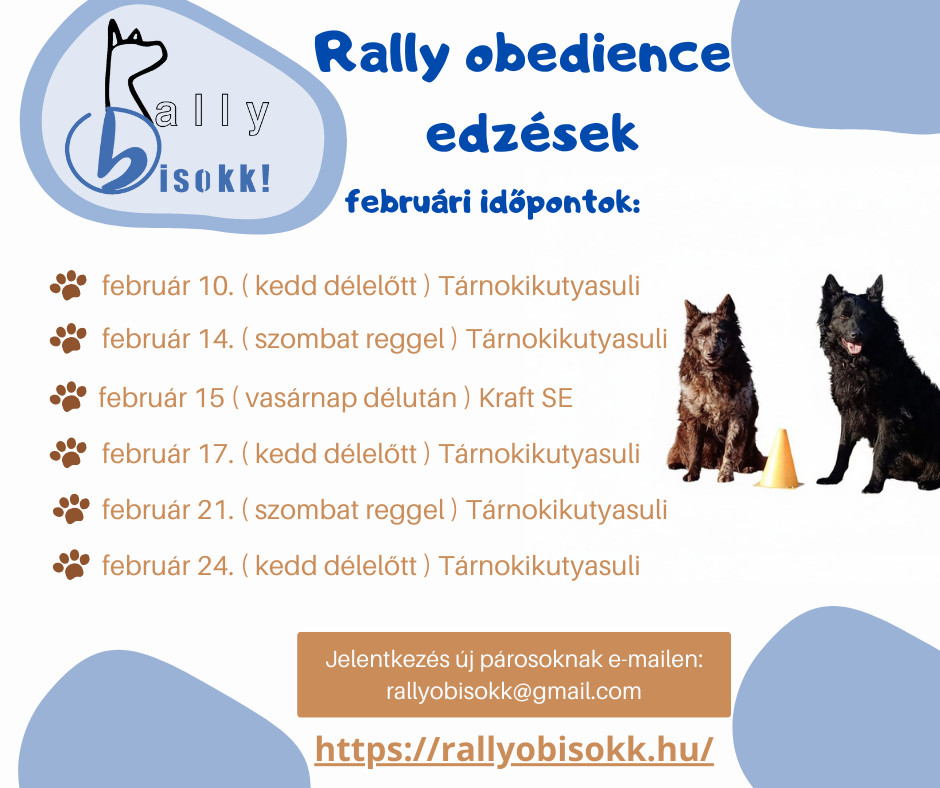 Rally
bisokk!

Rally obedience edzések

februári időpontok:

február 10. ( kedd délelőtt ) Tárnokikutyasuli

február 14. ( szombat reggel ) Tárnokikutyasuli

február 15 ( vasárnap délután ) Kraft SE

február 17. ( kedd délelőtt ) Tárnokikutyasuli

február 21. ( szombat reggel ) Tárnokikutyasuli

február 24. ( kedd délelőtt ) Tárnokikutyasuli

Jelentkezés új párosoknak e-mailen: rallyobisokk@gmail.com

https://rallyobisokk.hu/